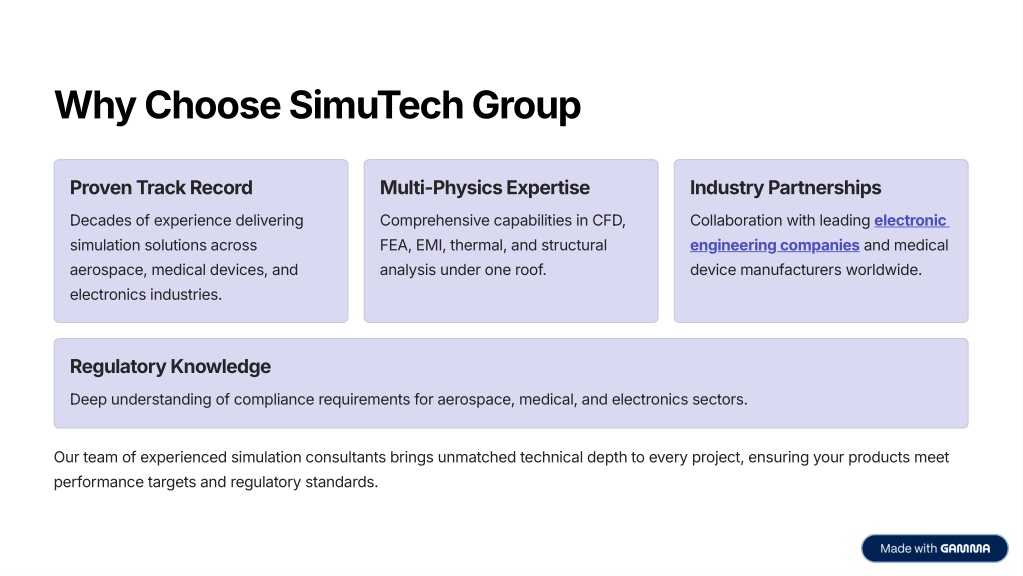 Why Choose SimuTech Group

Proven Track Record

Decades of experience delivering simulation solutions across aerospace, medical devices, and electronics industries.

Multi-Physics Expertise

Comprehensive capabilities in CFD, FEA, EMI, thermal, and structural analysis under one roof.

Industry Partnerships

Collaboration with leading electronic engineering companies and medical device manufacturers worldwide.

Regulatory Knowledge

Deep understanding of compliance requirements for aerospace, medical, and electronics sectors.

Our team of experienced simulation consultants brings unmatched technical depth to every project, ensuring your products meet performance targets and regulatory standards.

Made with GAMMA